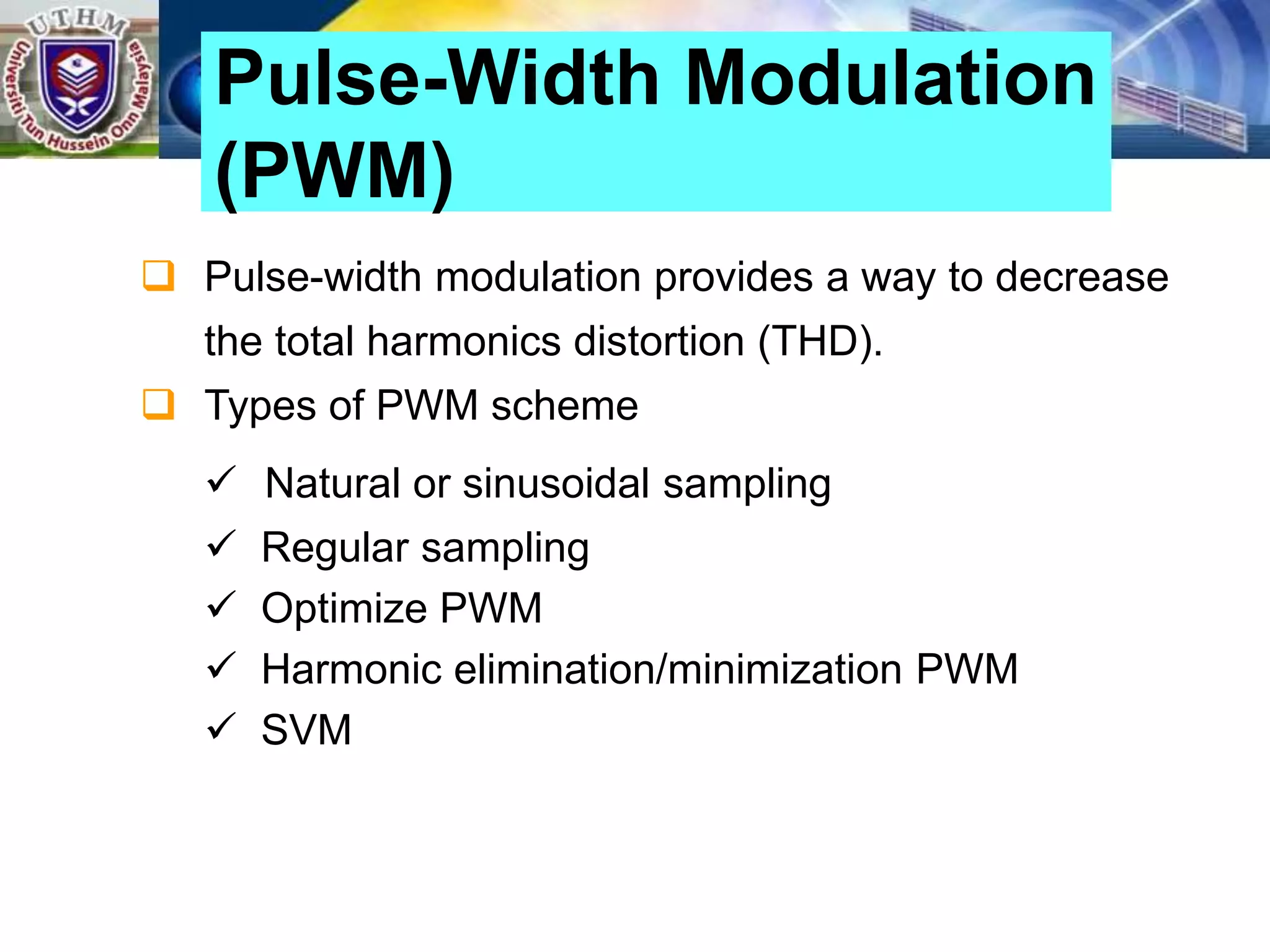 UTHM
Universiti Tun Hussein Onn Malaysia

Pulse-Width Modulation (PWM)

❑ Pulse-width modulation provides a way to decrease the total harmonics distortion (THD).

❑ Types of PWM scheme

✓ Natural or sinusoidal sampling
✓ Regular sampling
✓ Optimize PWM
✓ Harmonic elimination/minimization PWM
✓ SVM